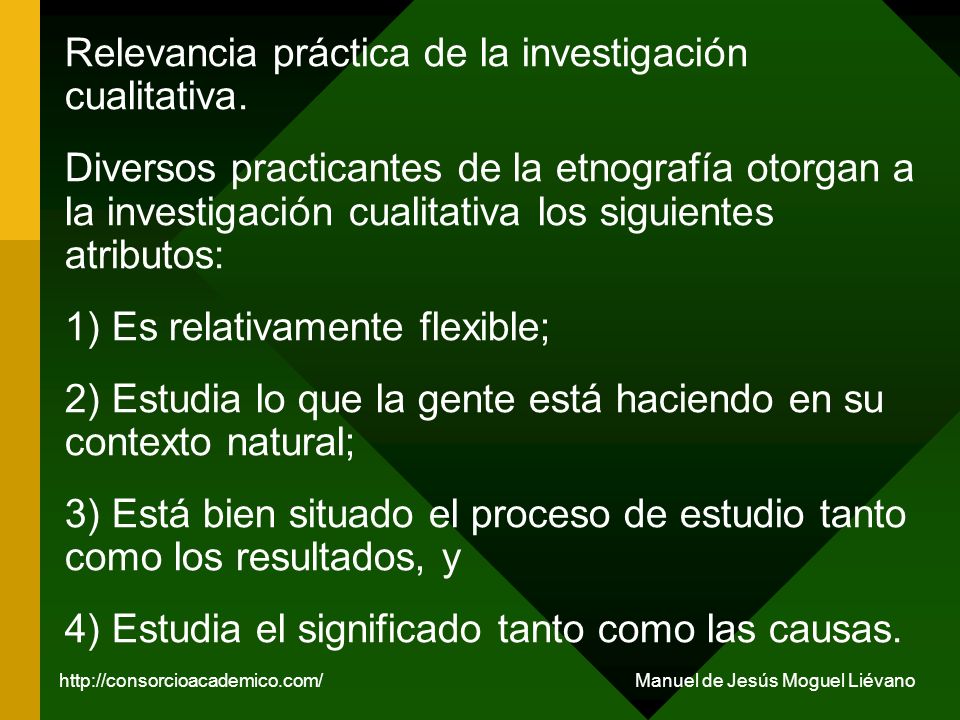 Relevancia práctica de la investigación cualitativa.

Diversos practicantes de la etnografía otorgan a la investigación cualitativa los siguientes atributos:

1) Es relativamente flexible;

2) Estudia lo que la gente está haciendo en su contexto natural;

3) Está bien situado el proceso de estudio tanto como los resultados, y

4) Estudia el significado tanto como las causas.

http://consorcioacademico.com/

Manuel de Jesús Moguel Liévano